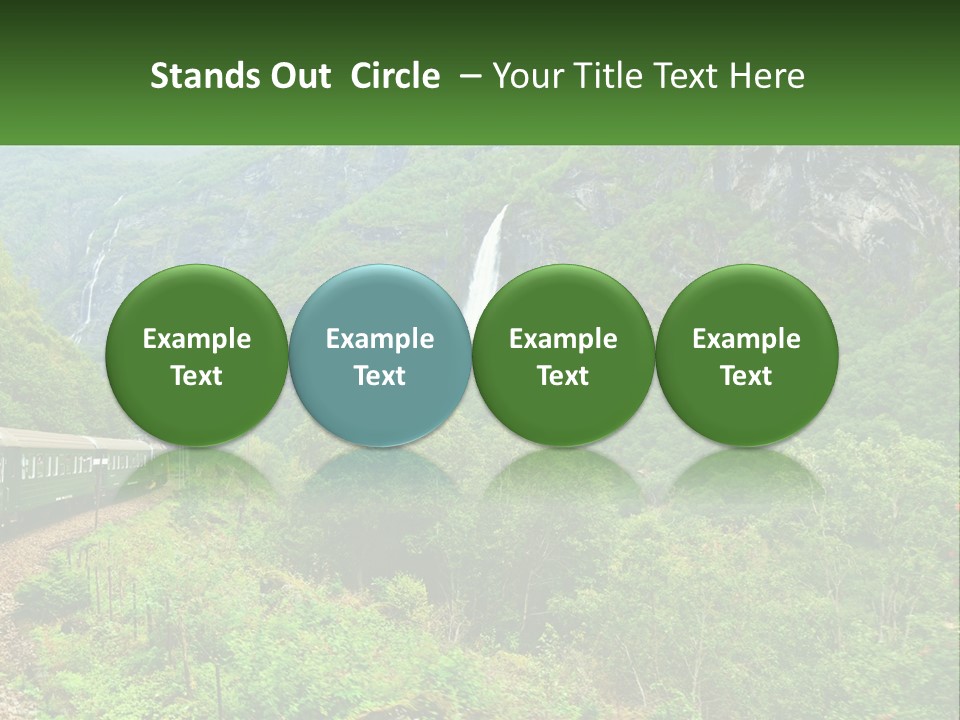 Stands Out Circle – Your Title Text Here

Example Text

Example Text

Example Text

Example Text